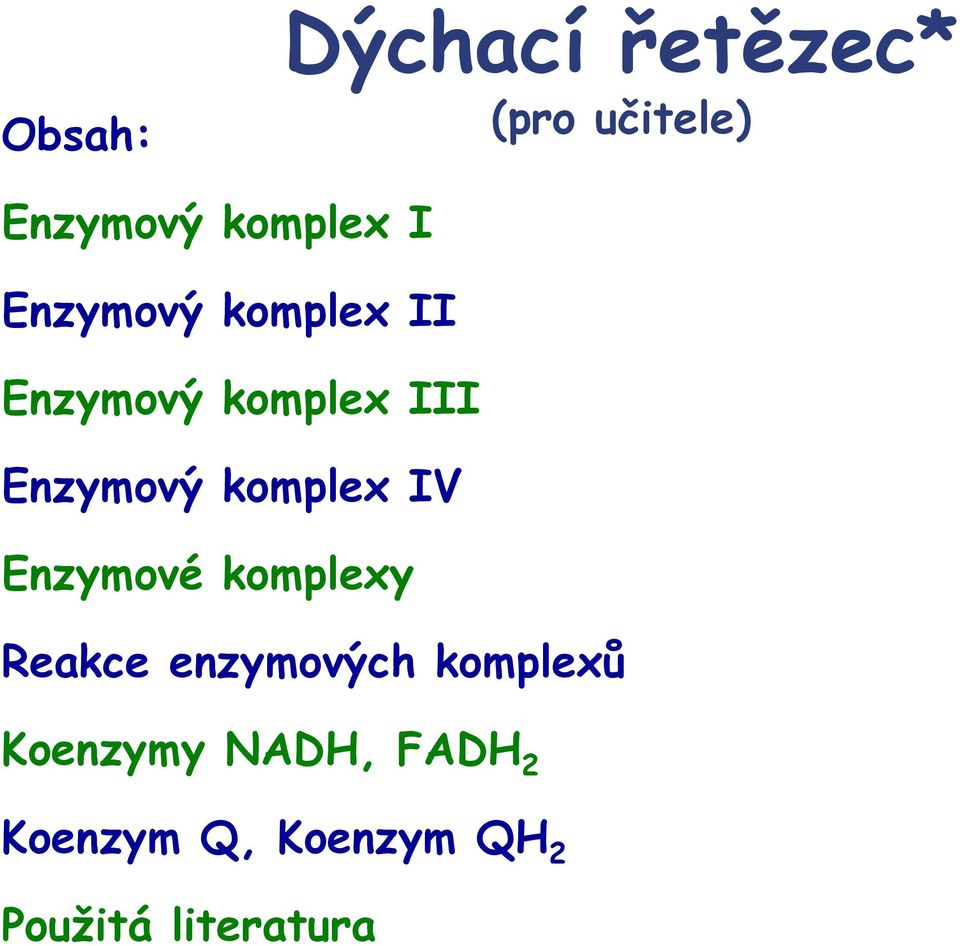 Dýchací řetězec*
(pro učitele)

Obsah:

Enzymový komplex I

Enzymový komplex II

Enzymový komplex III

Enzymový komplex IV

Enzymové komplexy

Reakce enzymových komplexů

Koenzymy NADH, $FADH_2$

Koenzym Q, Koenzym $QH_2$

Použitá literatura